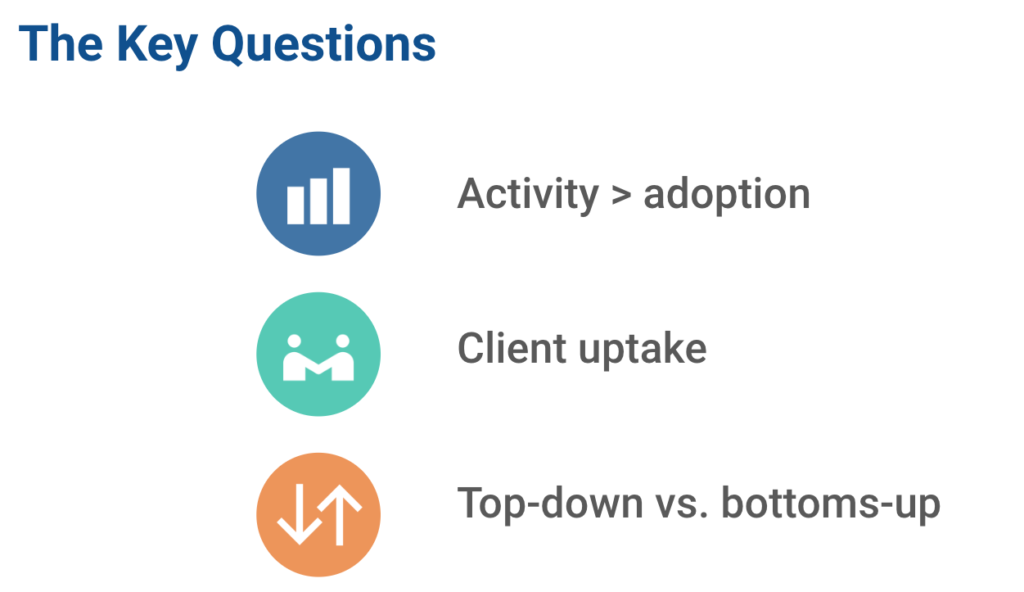 The Key Questions

Activity > adoption

Client uptake

Top-down vs. bottoms-up